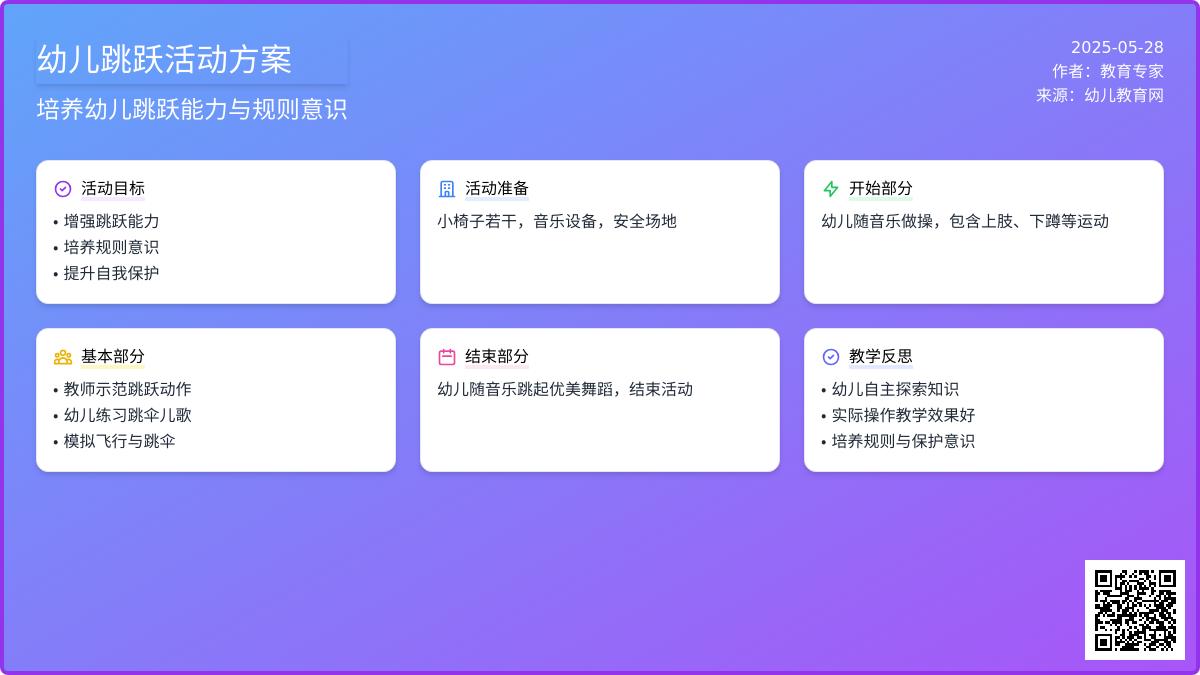 幼儿跳跃活动方案

培养幼儿跳跃能力与规则意识

2025-05-28
作者：教育专家
来源：幼儿教育网

活动目标
• 增强跳跃能力
• 培养规则意识
• 提升自我保护

活动准备
小椅子若干，音乐设备，安全场地

开始部分
幼儿随音乐做操，包含上肢、下蹲等运动

基本部分
• 教师示范跳跃动作
• 幼儿练习跳伞儿歌
• 模拟飞行与跳伞

结束部分
幼儿随音乐跳起优美舞蹈，结束活动

教学反思
• 幼儿自主探索知识
• 实际操作教学效果好
• 培养规则与保护意识